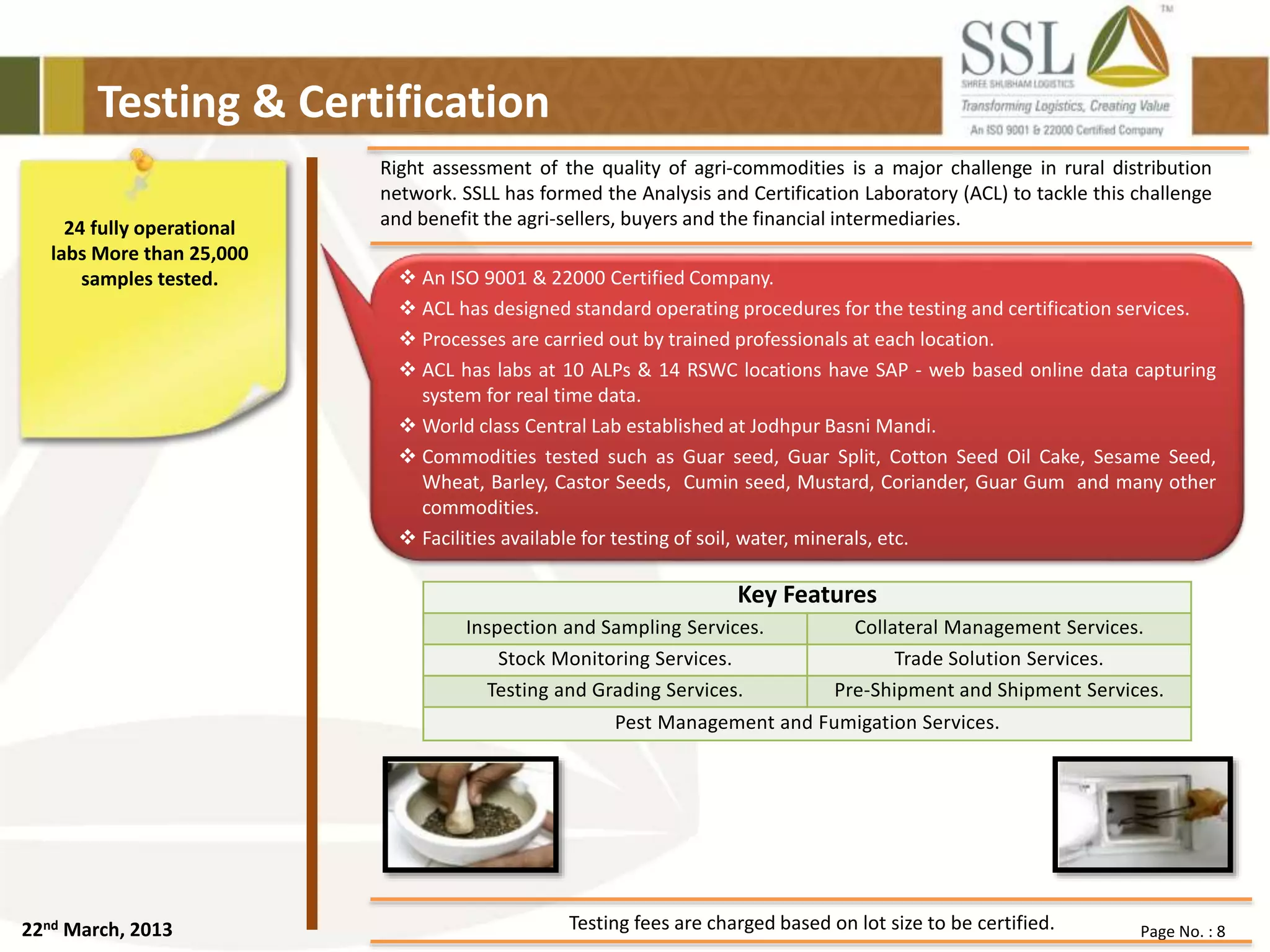 Testing & Certification

SSL™
SHREE SHUBHAM LOGISTICS
Transforming Logistics, Creating Value
An ISO 9001 & 22000 Certified Company

24 fully operational labs More than 25,000 samples tested.

Right assessment of the quality of agri-commodities is a major challenge in rural distribution network. SSLL has formed the Analysis and Certification Laboratory (ACL) to tackle this challenge and benefit the agri-sellers, buyers and the financial intermediaries.

❖ An ISO 9001 & 22000 Certified Company.
❖ ACL has designed standard operating procedures for the testing and certification services.
❖ Processes are carried out by trained professionals at each location.
❖ ACL has labs at 10 ALPs & 14 RSWC locations have SAP - web based online data capturing system for real time data.
❖ World class Central Lab established at Jodhpur Basni Mandi.
❖ Commodities tested such as Guar seed, Guar Split, Cotton Seed Oil Cake, Sesame Seed, Wheat, Barley, Castor Seeds, Cumin seed, Mustard, Coriander, Guar Gum and many other commodities.
❖ Facilities available for testing of soil, water, minerals, etc.

| Key Features | |
|---|---|
| Inspection and Sampling Services. | Collateral Management Services. |
| Stock Monitoring Services. | Trade Solution Services. |
| Testing and Grading Services. | Pre-Shipment and Shipment Services. |
| Pest Management and Fumigation Services. | |

Testing fees are charged based on lot size to be certified.

22$^{nd}$ March, 2013

Page No. : 8